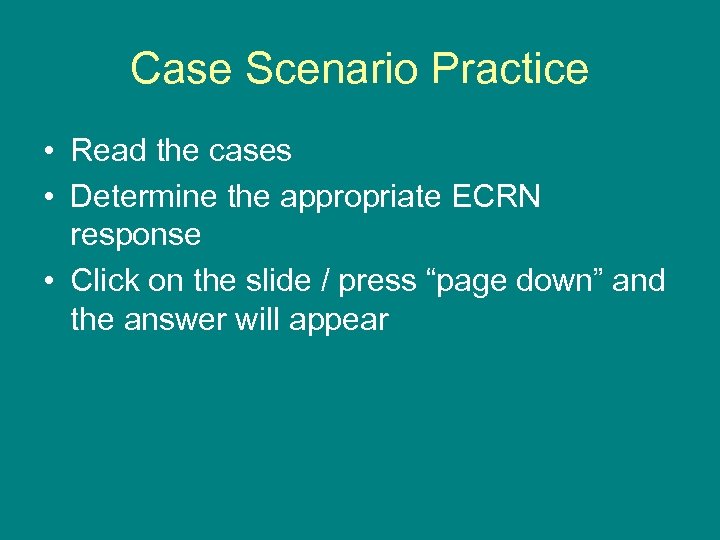 Case Scenario Practice

• Read the cases
• Determine the appropriate ECRN response
• Click on the slide / press “page down” and the answer will appear